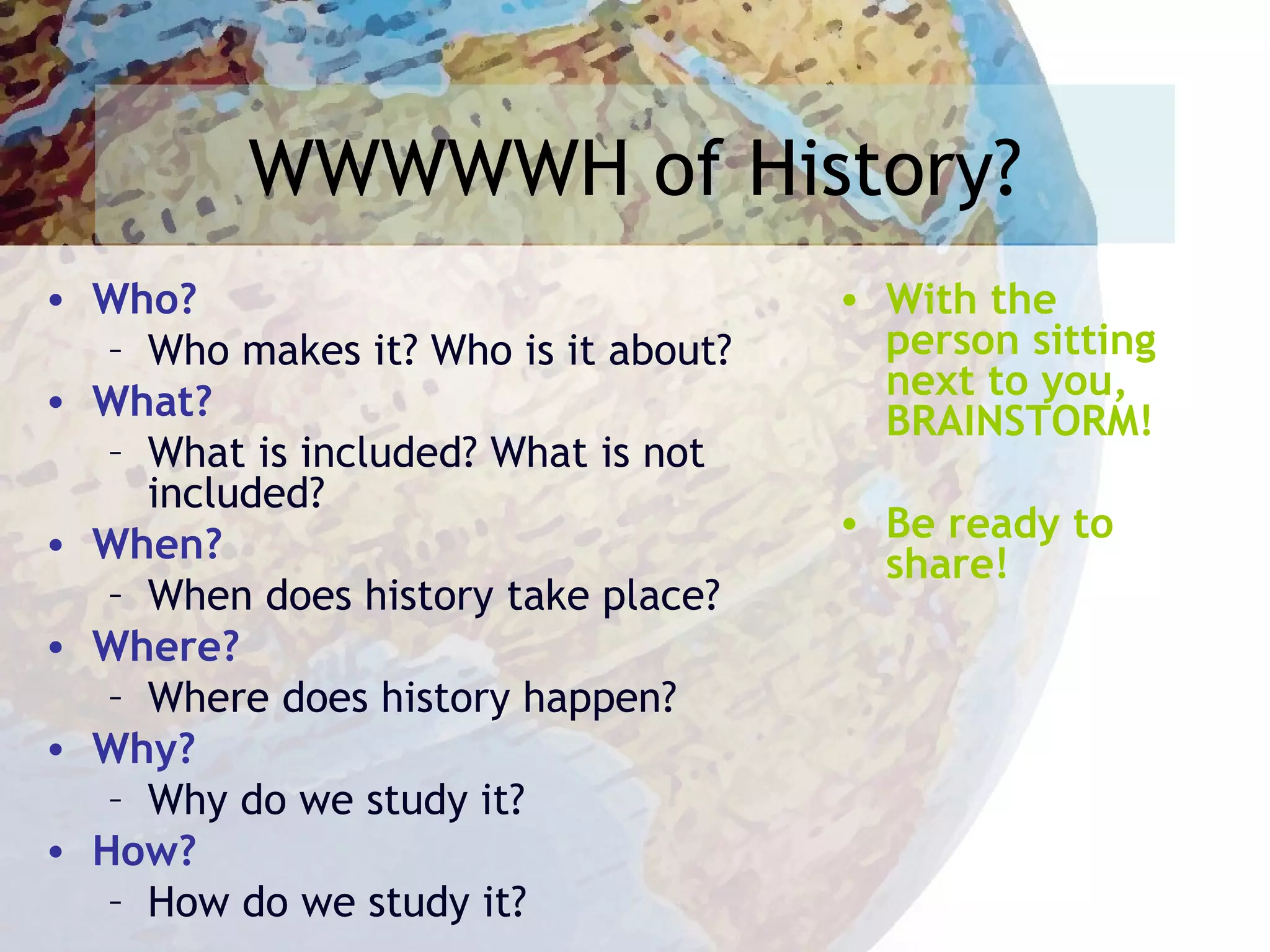 WWWWWH of History?

• Who?
– Who makes it? Who is it about?
• What?
– What is included? What is not included?
• When?
– When does history take place?
• Where?
– Where does history happen?
• Why?
– Why do we study it?
• How?
– How do we study it?

• With the person sitting next to you, BRAINSTORM!

• Be ready to share!